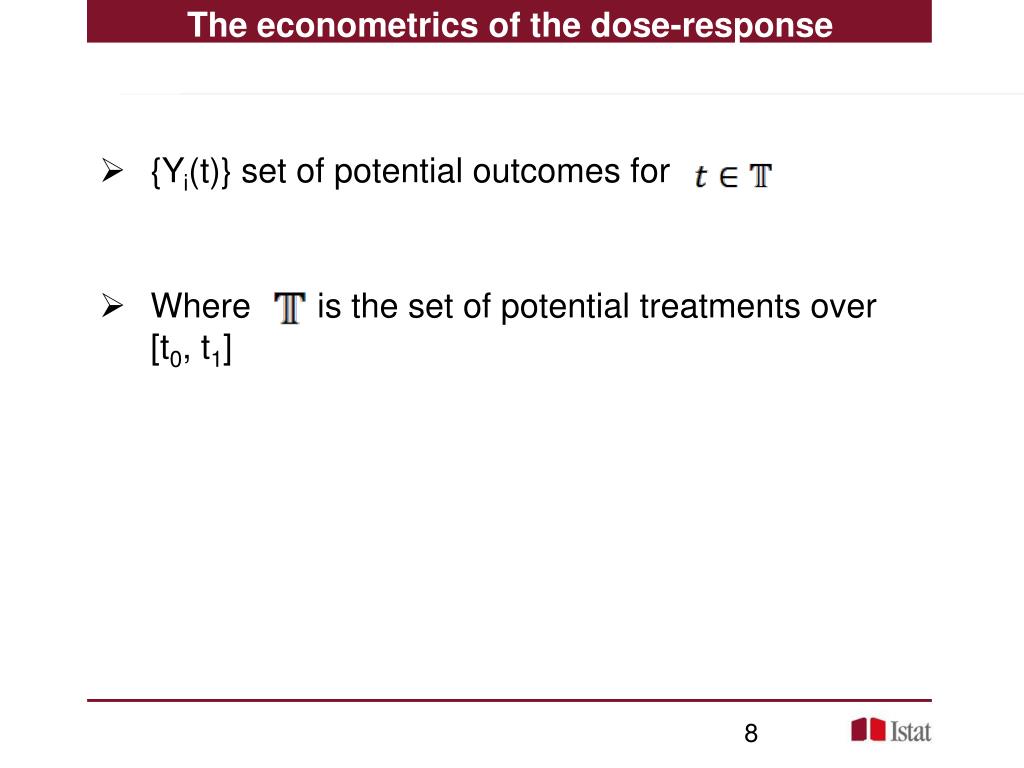 The econometrics of the dose-response

➢ $\{Y_i(t)\}$ set of potential outcomes for $t \in \mathbb{T}$

➢ Where $\mathbb{T}$ is the set of potential treatments over $[t_0, t_1]$

8

Istat